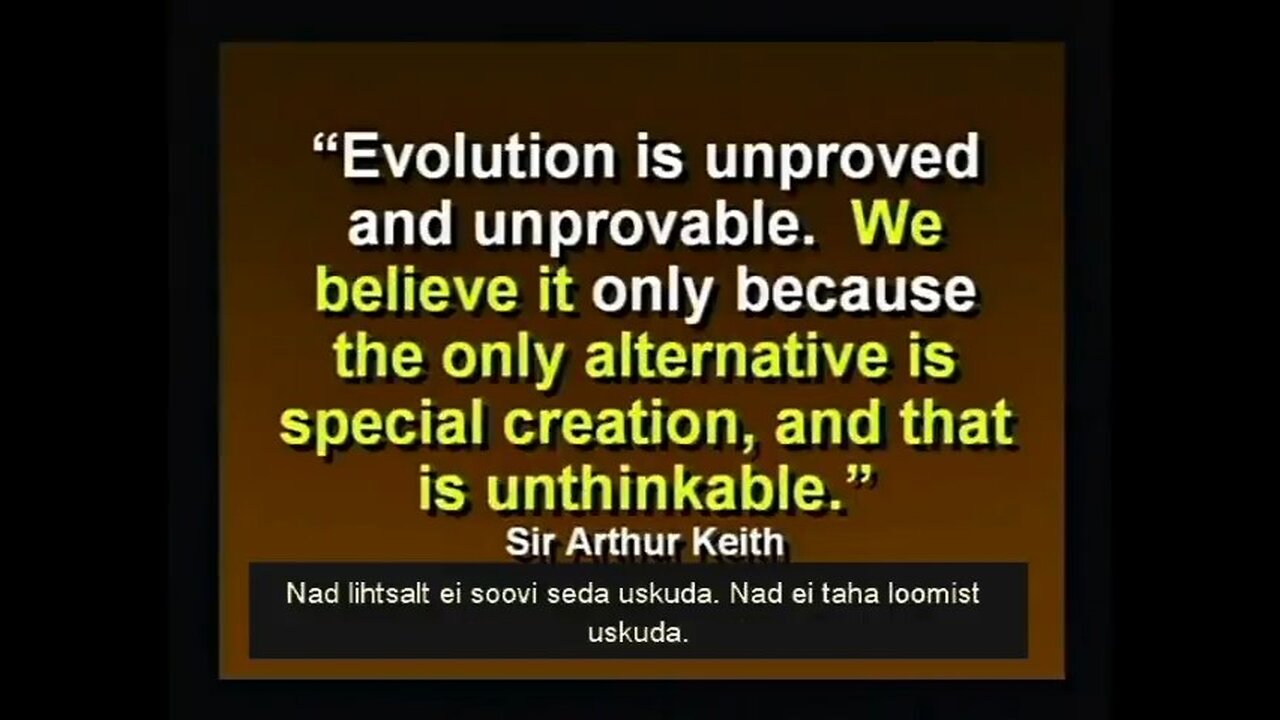 “Evolution is unproved and unprovable. We believe it only because the only alternative is special creation, and that is unthinkable.”
Sir Arthur Keith

Nad lihtsalt ei soovi seda uskuda. Nad ei taha loomist uskuda.